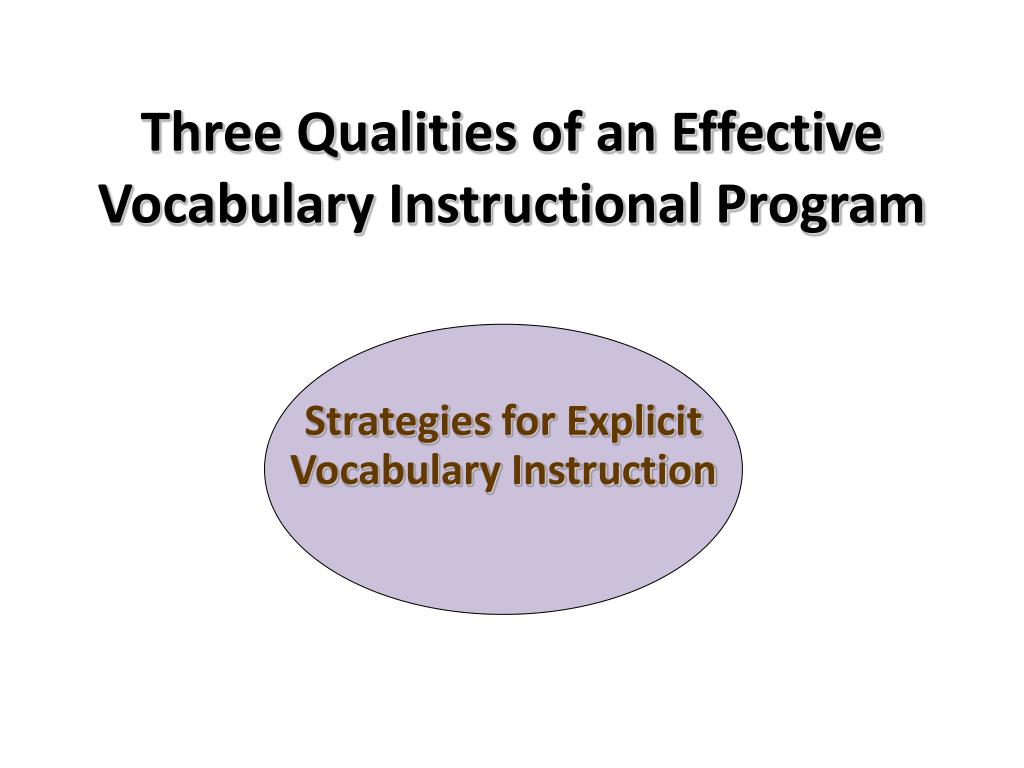 Three Qualities of an Effective Vocabulary Instructional Program

Strategies for Explicit Vocabulary Instruction